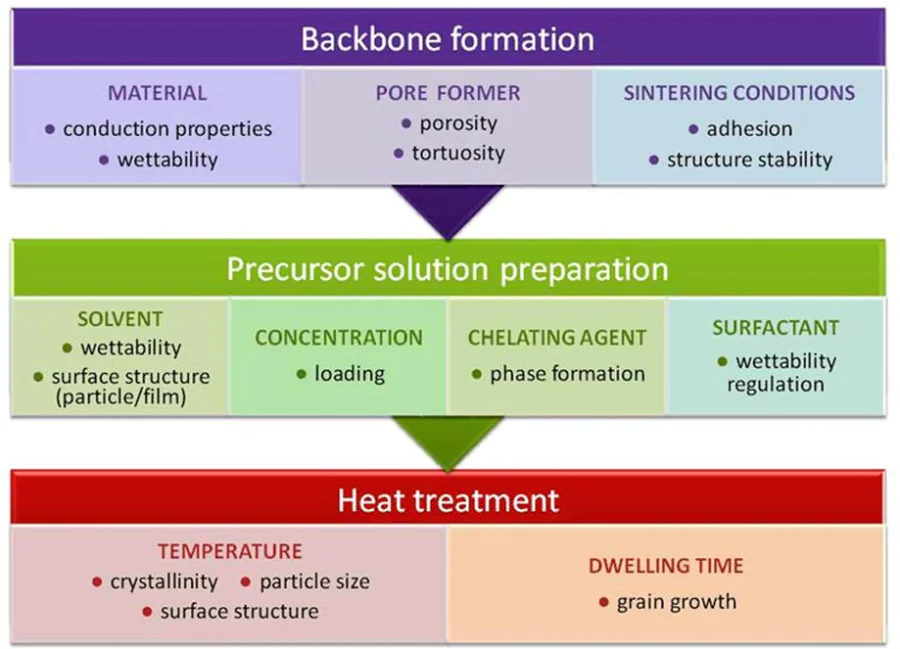 Backbone formation

MATERIAL
• conduction properties
• wettability

PORE FORMER
• porosity
• tortuosity

SINTERING CONDITIONS
• adhesion
• structure stability

Precursor solution preparation

SOLVENT
• wettability
• surface structure (particle/film)

CONCENTRATION
• loading

CHELATING AGENT
• phase formation

SURFACTANT
• wettability regulation

Heat treatment

TEMPERATURE
• crystallinity • particle size
• surface structure

DWELLING TIME
• grain growth